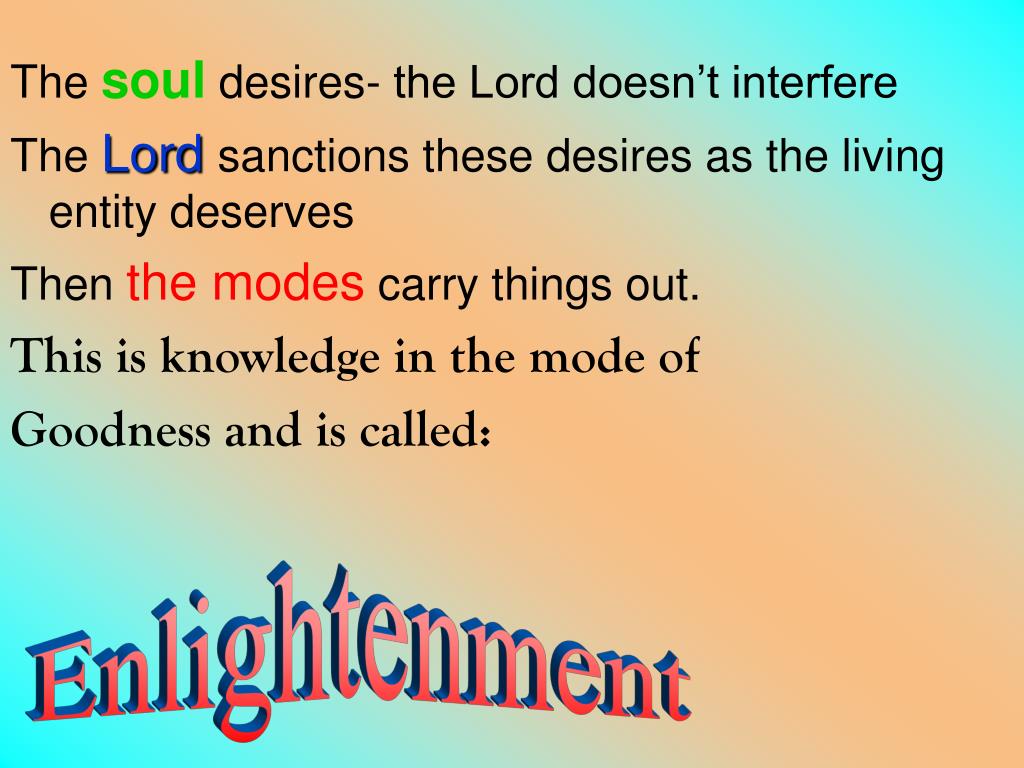 The soul desires- the Lord doesn’t interfere

The Lord sanctions these desires as the living entity deserves

Then the modes carry things out.

This is knowledge in the mode of Goodness and is called:

Enlightenment